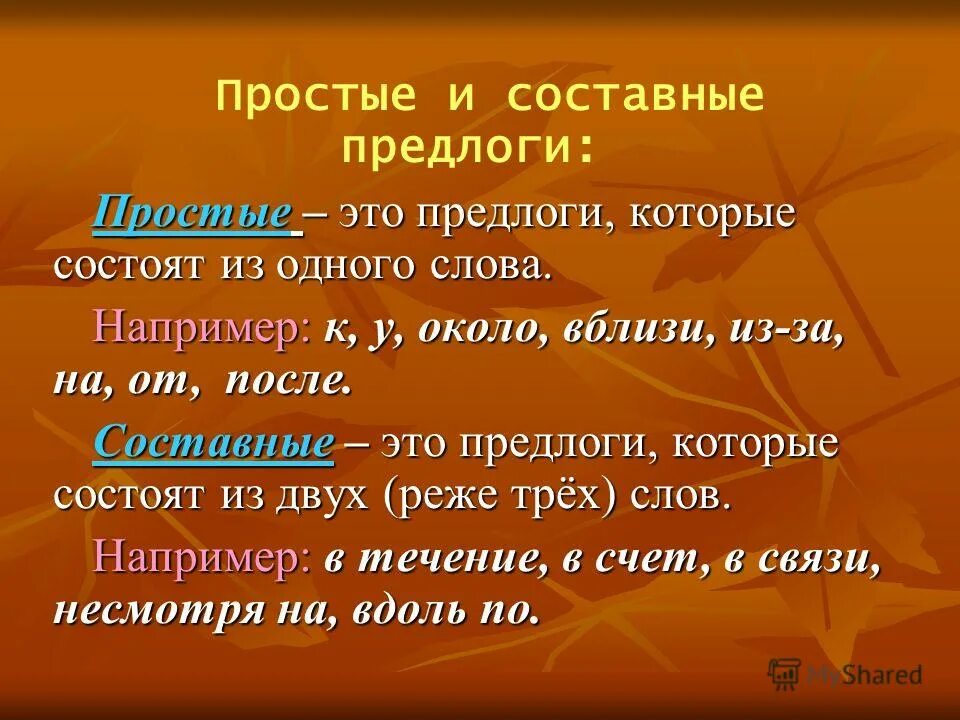 Простые и составные предлоги:

Простые – это предлоги, которые состоят из одного слова.

Например: к, у, около, вблизи, из-за, на, от, после.

Составные – это предлоги, которые состоят из двух (реже трёх) слов.

Например: в течение, в счет, в связи, несмотря на, вдоль по.

MyShared